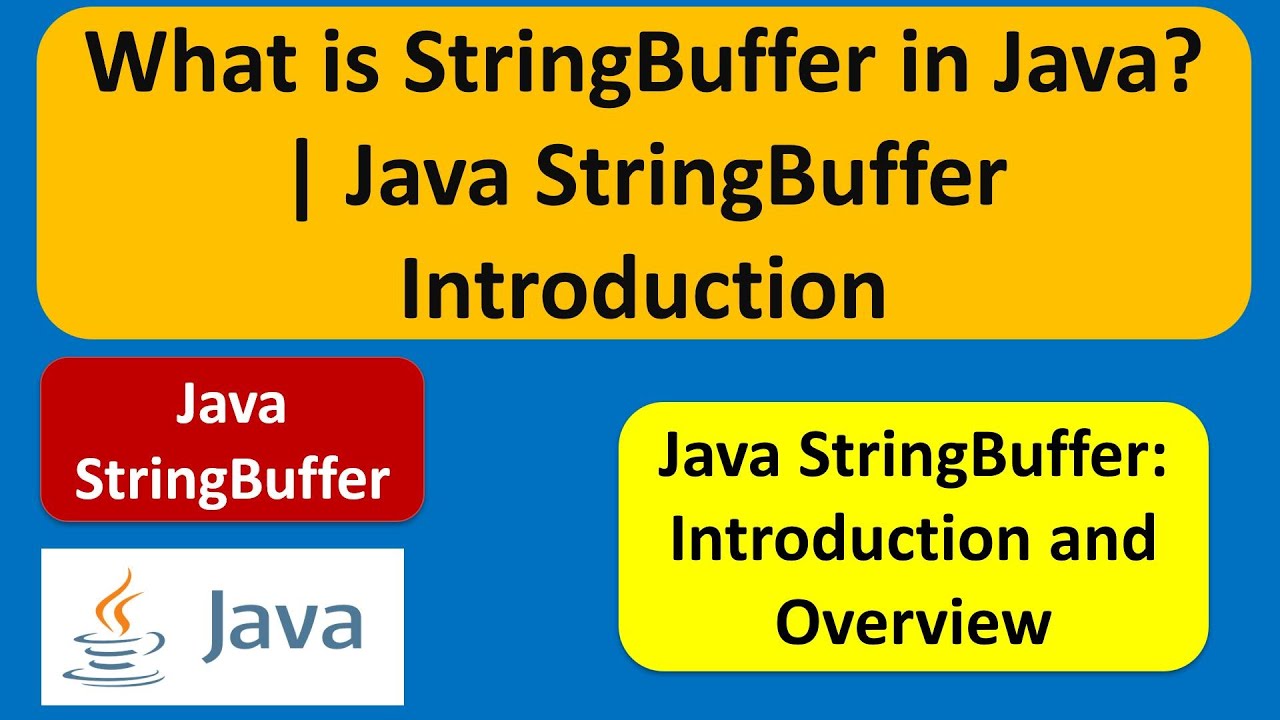 What is StringBuffer in Java? | Java StringBuffer Introduction

Java StringBuffer

Java

Java StringBuffer: Introduction and Overview